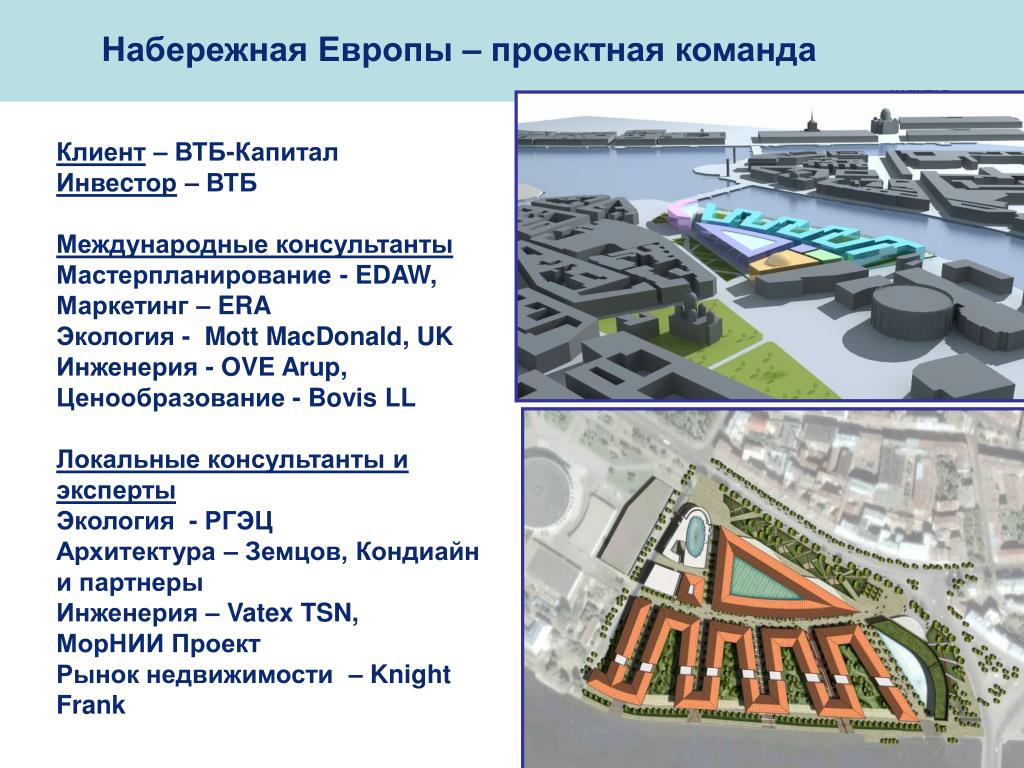 Набережная Европы – проектная команда

Клиент – ВТБ-Капитал
Инвестор – ВТБ

Международные консультанты
Мастерпланирование - EDAW,
Маркетинг – ERA
Экология - Mott MacDonald, UK
Инженерия - OVE Arup,
Ценообразование - Bovis LL

Локальные консультанты и эксперты
Экология - РГЭЦ
Архитектура – Земцов, Кондиайн и партнеры
Инженерия – Vatex TSN, МорНИИ Проект
Рынок недвижимости – Knight Frank